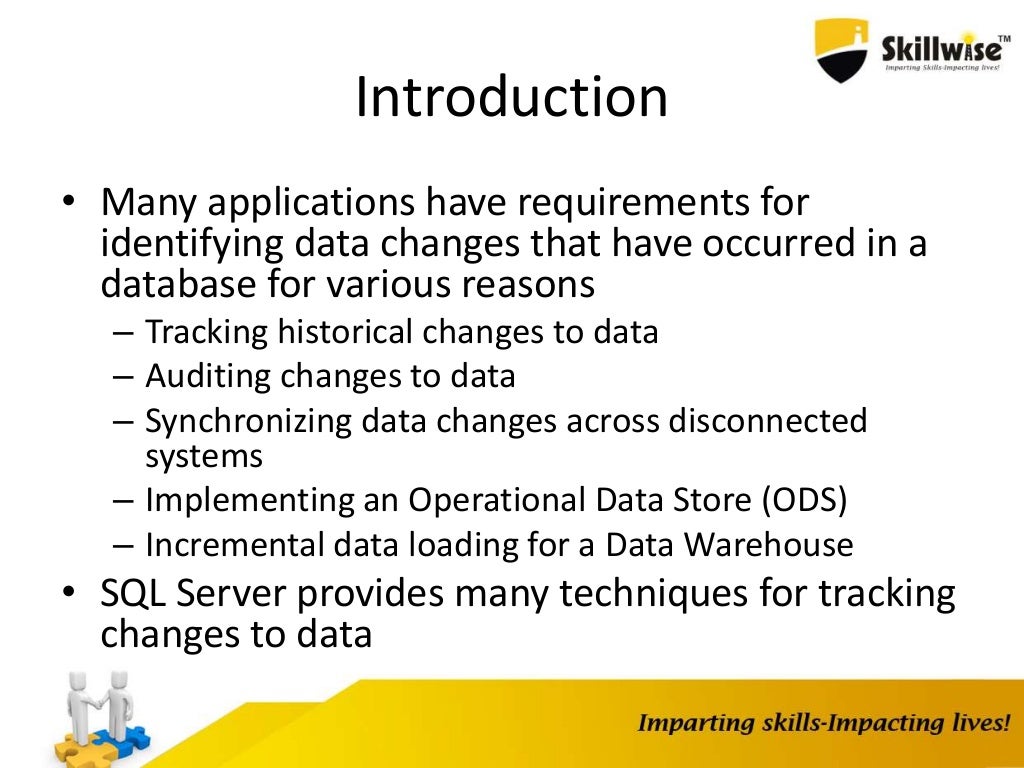 Skillwise™
Imparting Skills-Impacting lives!

Introduction

• Many applications have requirements for identifying data changes that have occurred in a database for various reasons
– Tracking historical changes to data
– Auditing changes to data
– Synchronizing data changes across disconnected systems
– Implementing an Operational Data Store (ODS)
– Incremental data loading for a Data Warehouse
• SQL Server provides many techniques for tracking changes to data

Imparting skills-Impacting lives!